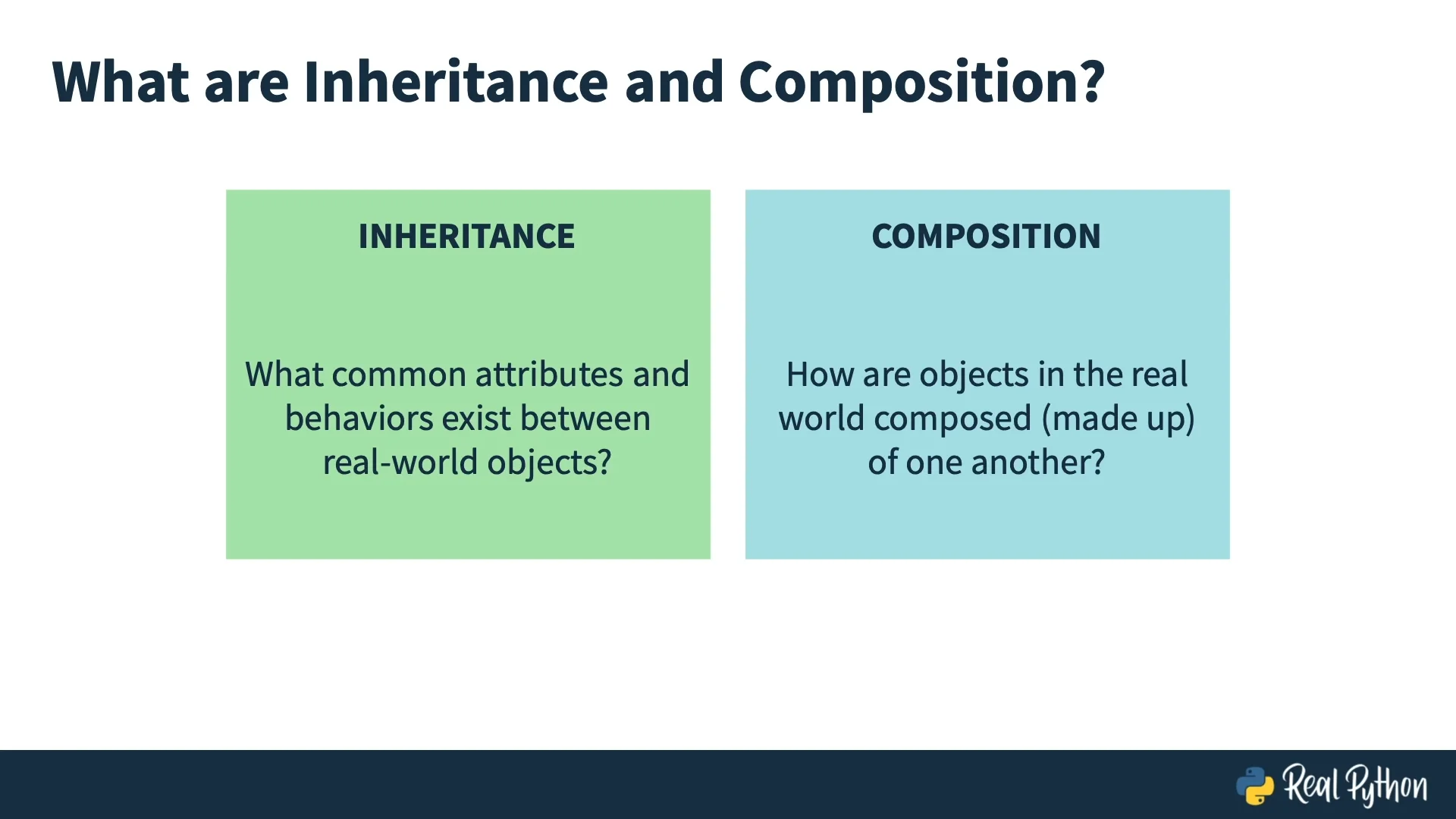 What are Inheritance and Composition?

INHERITANCE

What common attributes and behaviors exist between real-world objects?

COMPOSITION

How are objects in the real world composed (made up) of one another?

Real Python